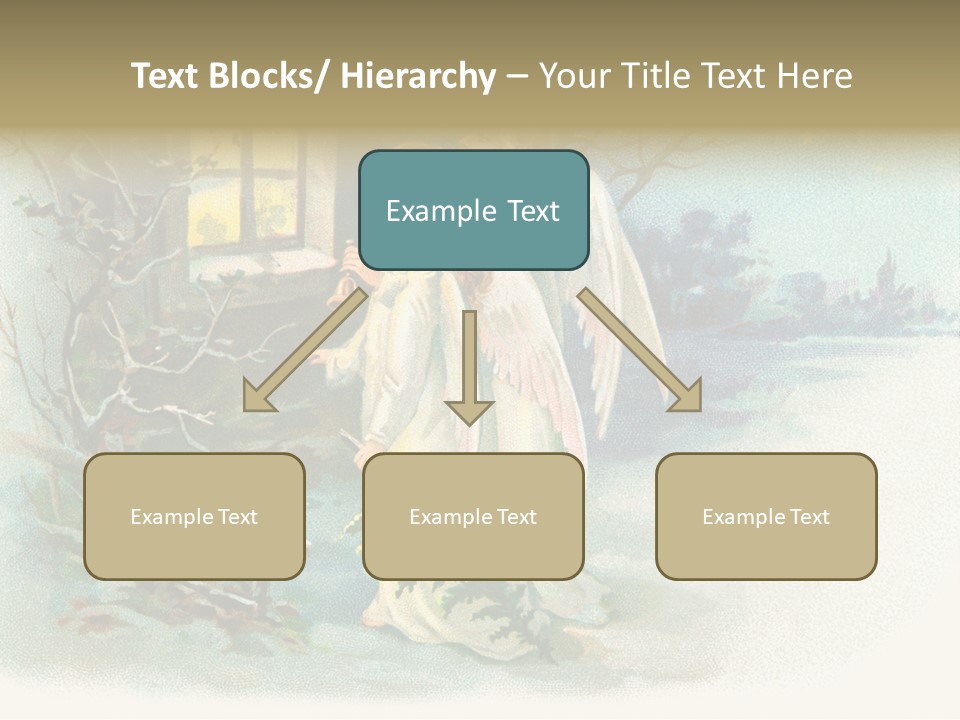 Text Blocks/ Hierarchy – Your Title Text Here

Example Text

Example Text

Example Text

Example Text